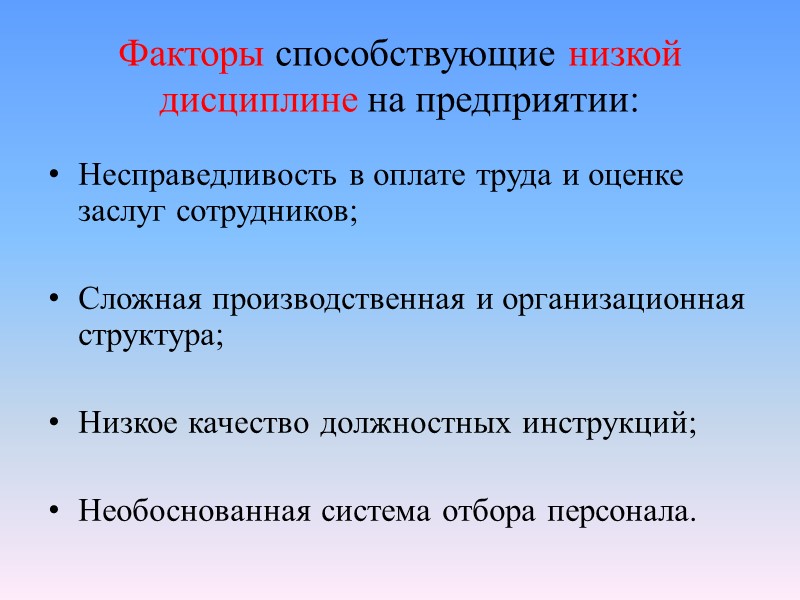 Факторы способствующие низкой дисциплине на предприятии:

• Несправедливость в оплате труда и оценке заслуг сотрудников;

• Сложная производственная и организационная структура;

• Низкое качество должностных инструкций;

• Необоснованная система отбора персонала.